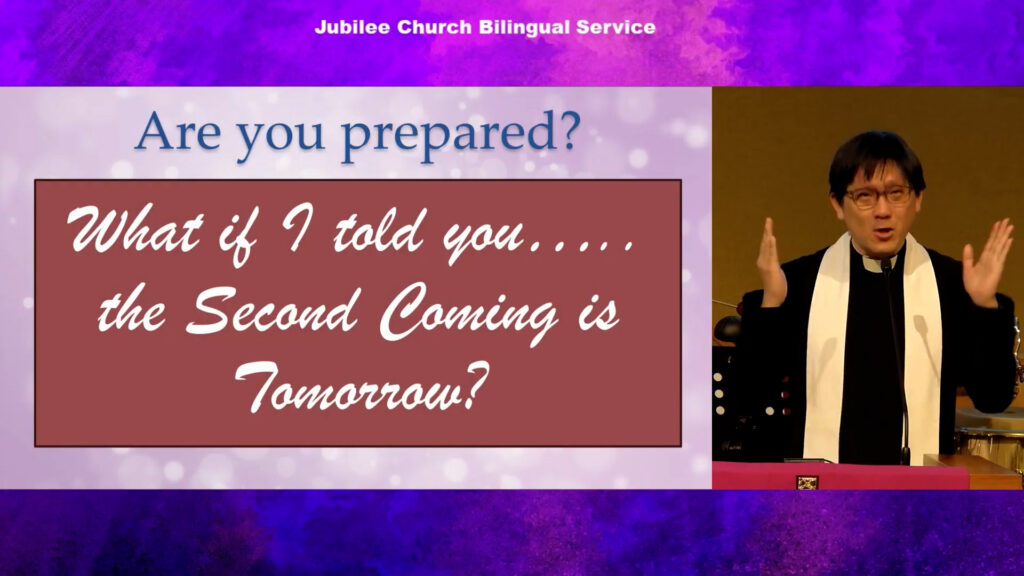 Jubilee Church Bilingual Service

Are you prepared?

What if I told you….. the Second Coming is Tomorrow?